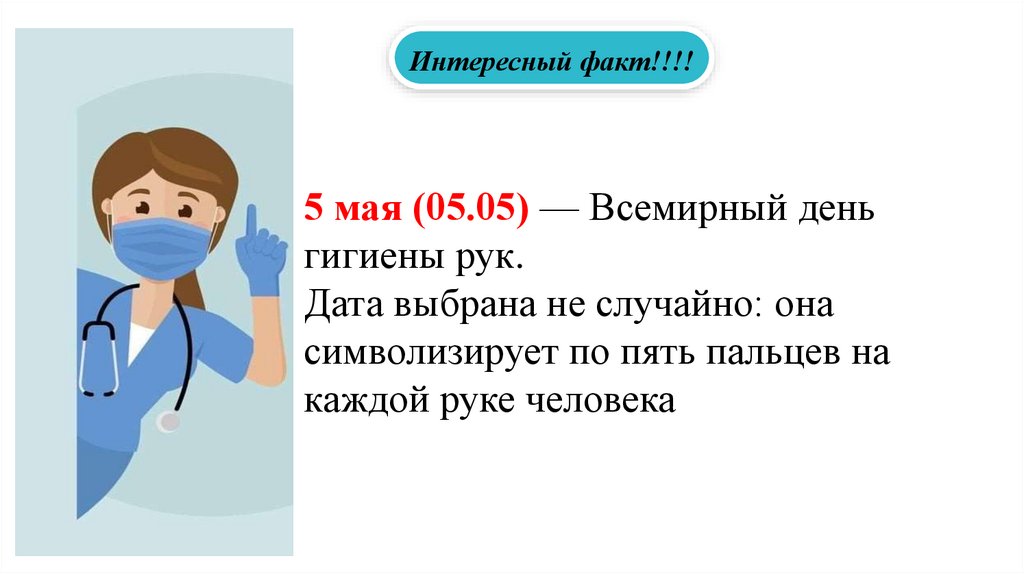 Интересный факт!!!!

5 мая (05.05) — Всемирный день гигиены рук.
Дата выбрана не случайно: она символизирует по пять пальцев на каждой руке человека